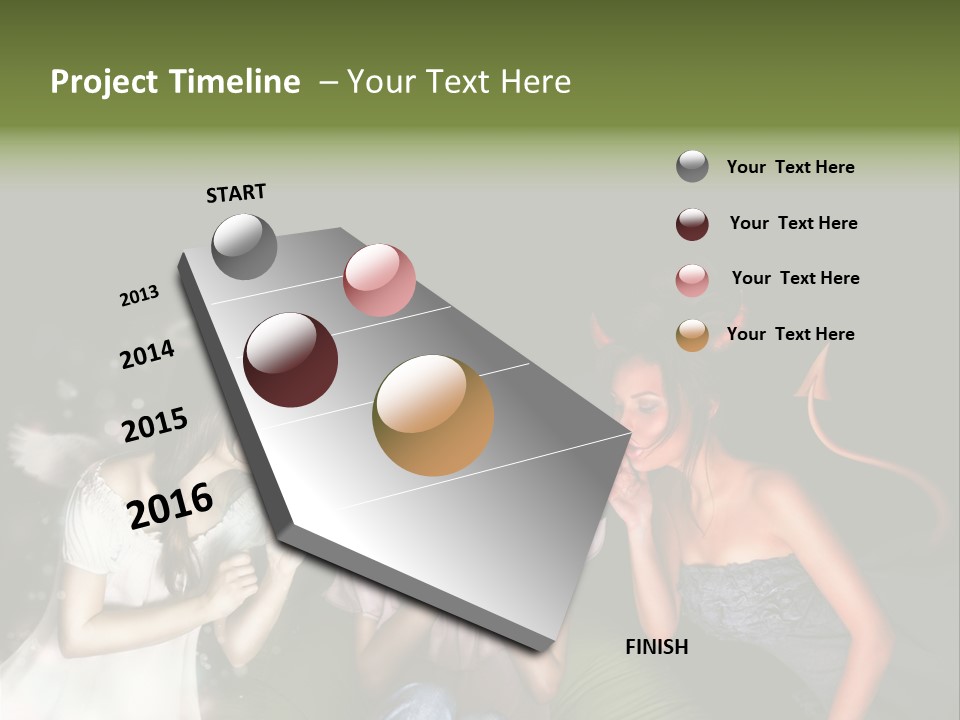 Project Timeline – Your Text Here

START

2013

2014

2015

2016

FINISH

Your Text Here

Your Text Here

Your Text Here

Your Text Here